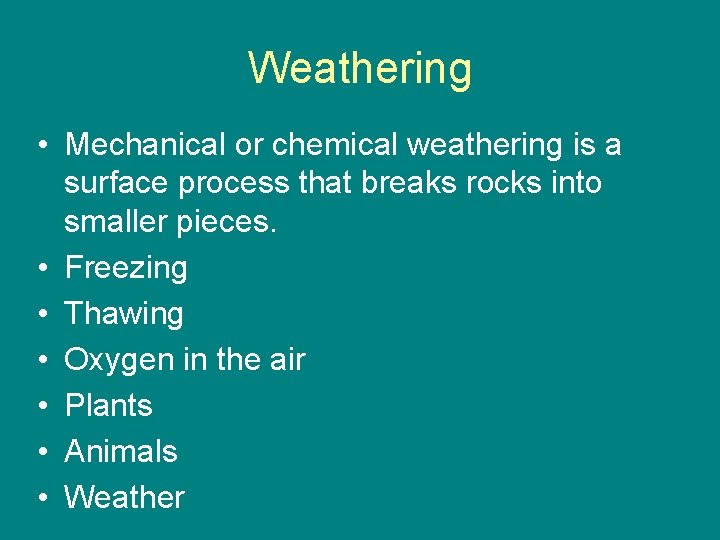 Weathering

• Mechanical or chemical weathering is a surface process that breaks rocks into smaller pieces.
• Freezing
• Thawing
• Oxygen in the air
• Plants
• Animals
• Weather